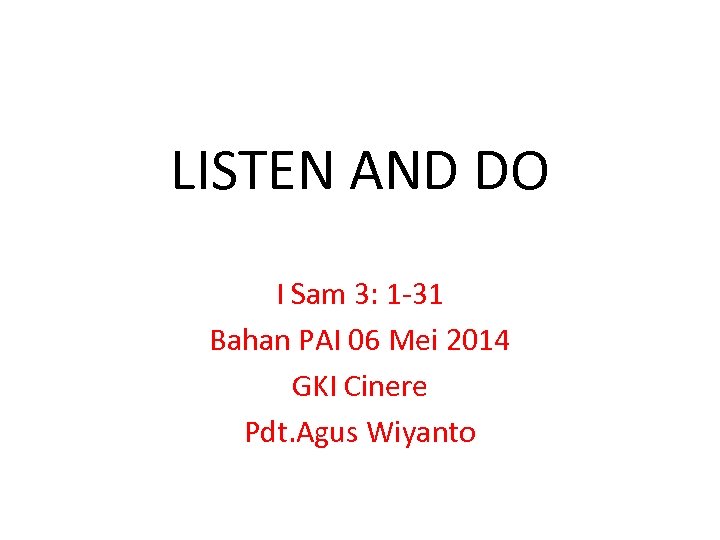 LISTEN AND DO

I Sam 3: 1-31
Bahan PAI 06 Mei 2014
GKI Cinere
Pdt.Agus Wiyanto